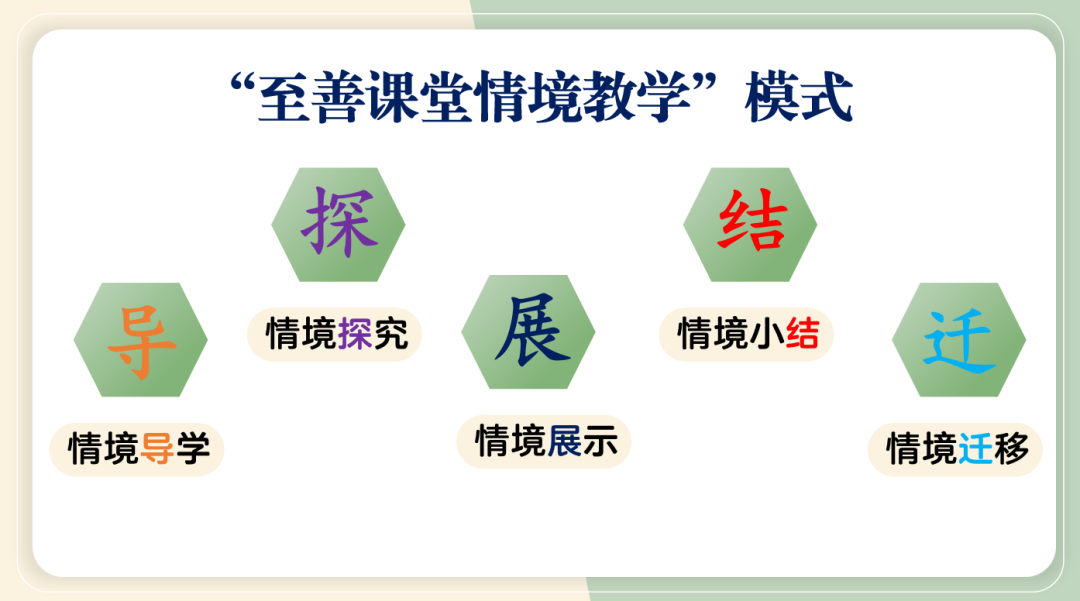 “至善课堂情境教学”模式

导
情境导学

探
情境探究

展
情境展示

结
情境小结

迁
情境迁移